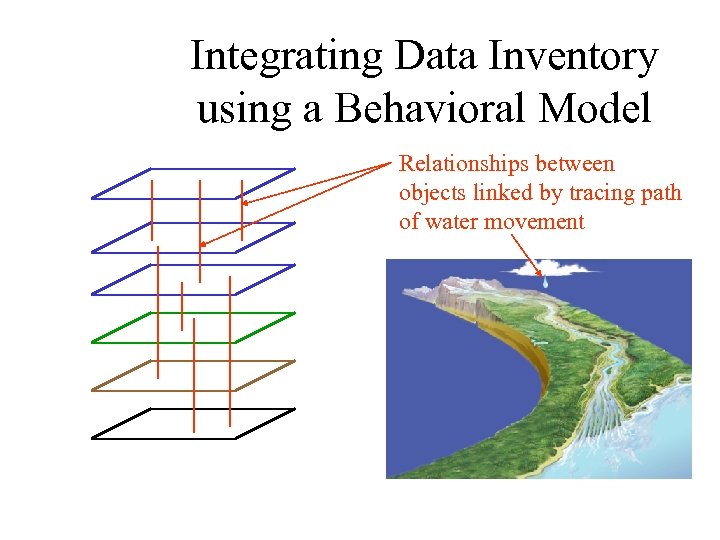 Integrating Data Inventory using a Behavioral Model

Relationships between objects linked by tracing path of water movement